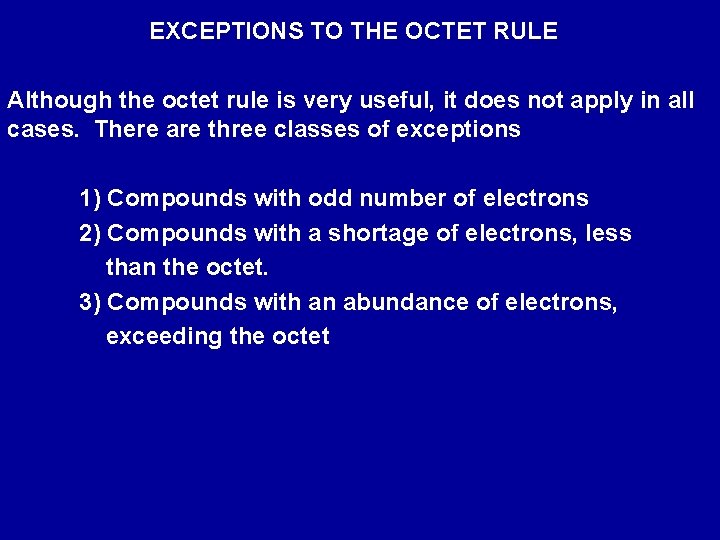 EXCEPTIONS TO THE OCTET RULE

Although the octet rule is very useful, it does not apply in all cases. There are three classes of exceptions

1) Compounds with odd number of electrons
2) Compounds with a shortage of electrons, less than the octet.
3) Compounds with an abundance of electrons, exceeding the octet